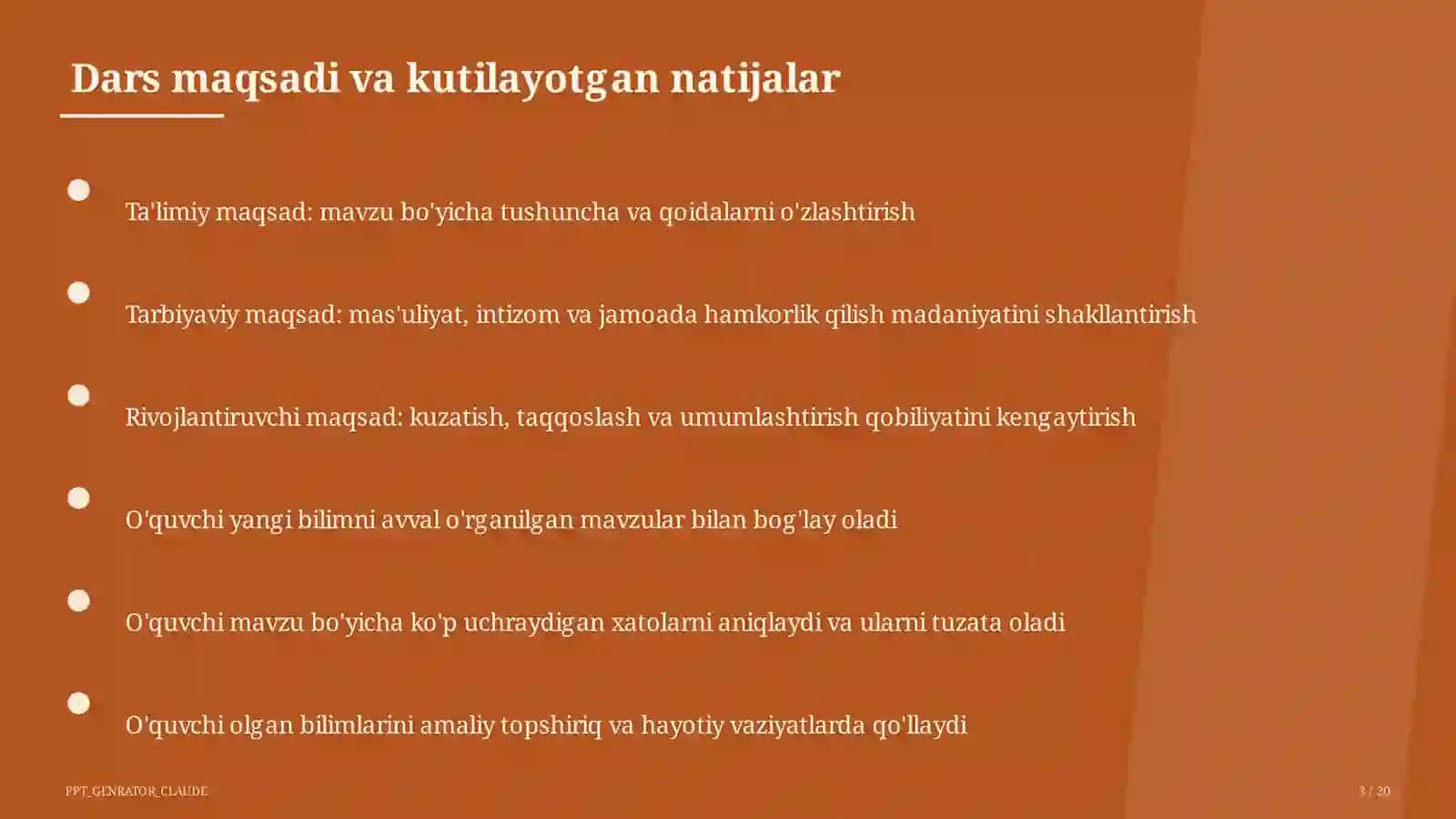 Dars maqsadi va kutilayotgan natijalar

Ta'limiy maqsad: mavzu bo'yicha tushuncha va qoidalarni o'zlashtirish

Tarbiyaviy maqsad: mas'uliyat, intizom va jamoada hamkorlik qilish madaniyatini shakllantirish

Rivojlantiruvchi maqsad: kuzatish, taqqoslash va umumlashtirish qobiliyatini kengaytirish

O'quvchi yangi bilimni avval o'rganilgan mavzular bilan bog'lay oladi

O'quvchi mavzu bo'yicha ko'p uchraydigan xatolarni aniqlaydi va ularni tuzata oladi

O'quvchi olgan bilimlarini amaliy topshiriq va hayotiy vaziyatlarda qo'llaydi

PPT_GENRATOR_CLAUDE

3 / 20